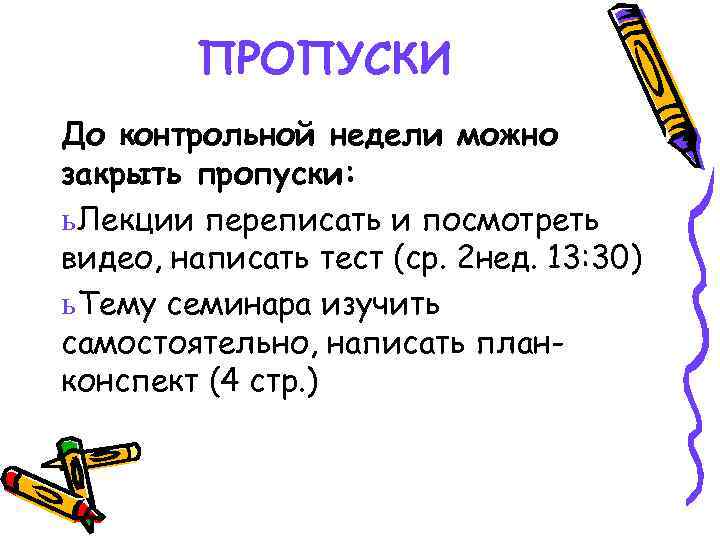 ПРОПУСКИ

До контрольной недели можно закрыть пропуски:

ьЛекции переписать и посмотреть видео, написать тест (ср. 2нед. 13:30)

ьТему семинара изучить самостоятельно, написать план-конспект (4 стр.)